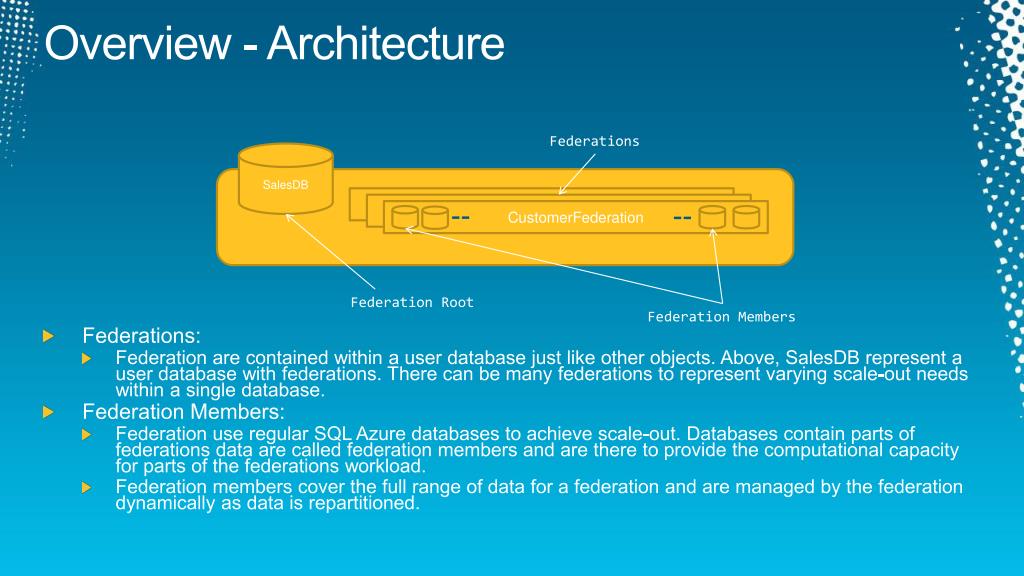 Overview - Architecture

Federations

SalesDB

-- CustomerFederation --

Federation Root

Federation Members

Federations:

Federation are contained within a user database just like other objects. Above, SalesDB represent a user database with federations. There can be many federations to represent varying scale-out needs within a single database.

Federation Members:

Federation use regular SQL Azure databases to achieve scale-out. Databases contain parts of federations data are called federation members and are there to provide the computational capacity for parts of the federations workload.

Federation members cover the full range of data for a federation and are managed by the federation dynamically as data is repartitioned.